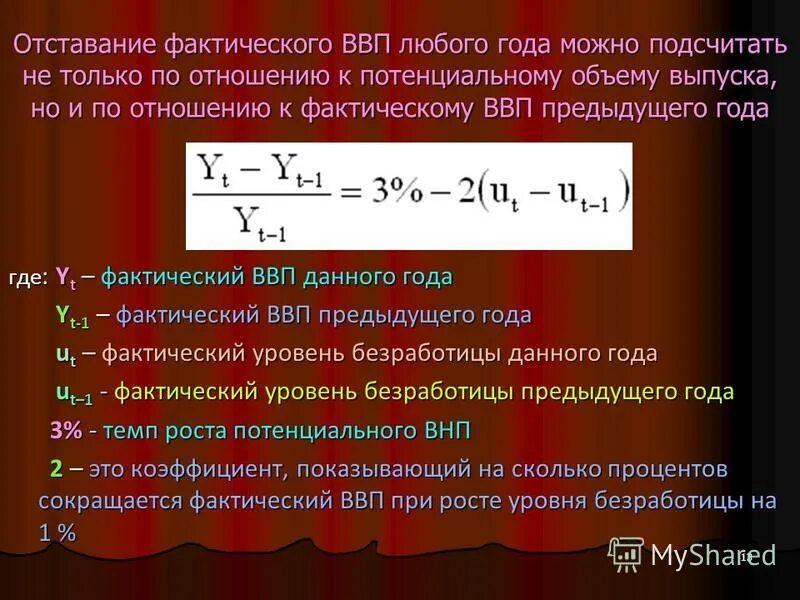 Отставание фактического ВВП любого года можно подсчитать не только по отношению к потенциальному объему выпуска, но и по отношению к фактическому ВВП предыдущего года

$\frac{Y_t - Y_{t-1}}{Y_{t-1}} = 3\% - 2(u_t - u_{t-1})$

где: $Y_t$ – фактический ВВП данного года

$Y_{t-1}$ – фактический ВВП предыдущего года

$u_t$ – фактический уровень безработицы данного года

$u_{t-1}$ - фактический уровень безработицы предыдущего года

3% - темп роста потенциального ВНП

2 – это коэффициент, показывающий на сколько процентов сокращается фактический ВВП при росте уровня безработицы на 1 %

MyShared

18